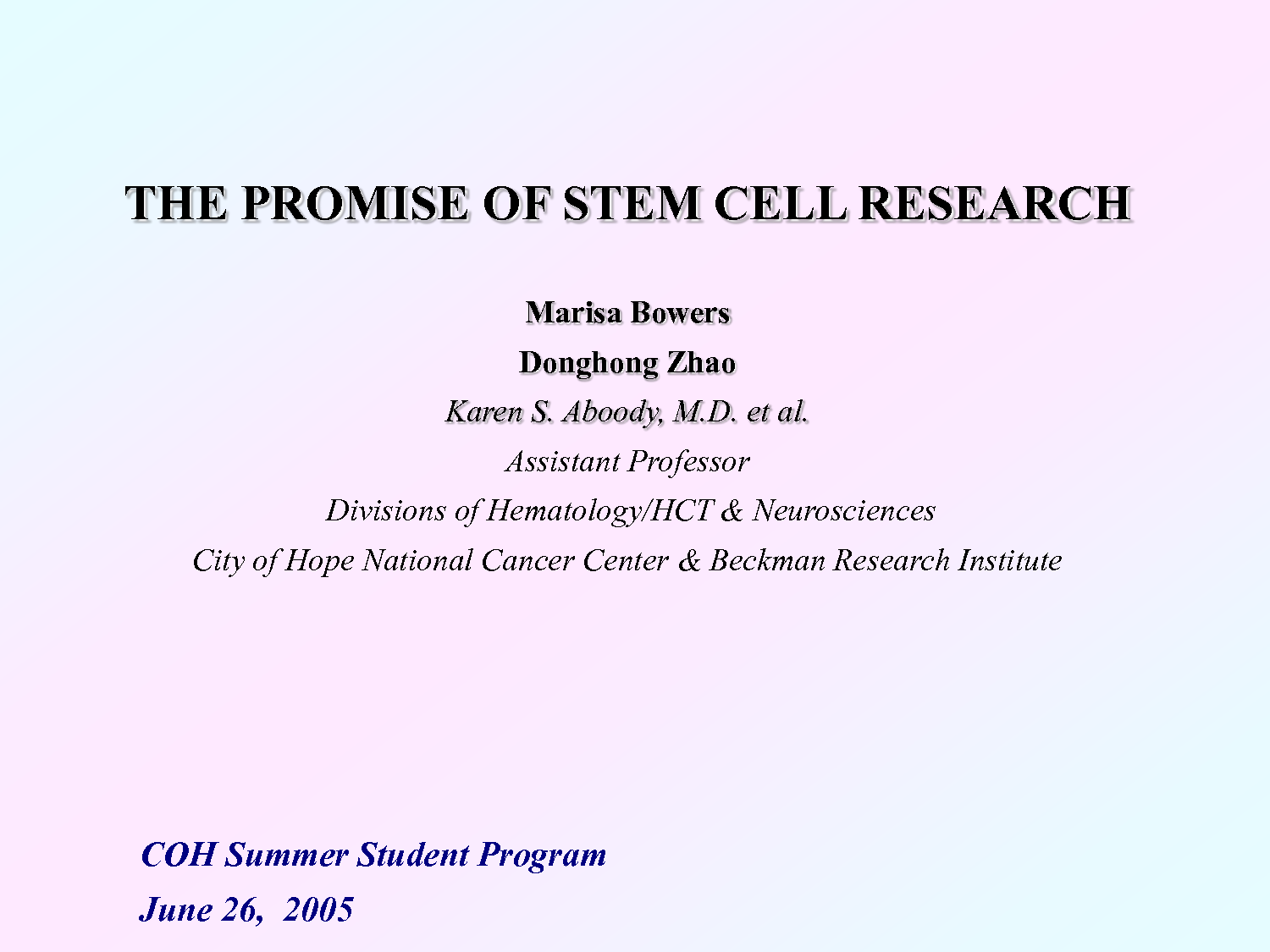 THE PROMISE OF STEM CELL RESEARCH

Marisa Bowers

Donghong Zhao

Karen S. Aboody, M.D. et al.

Assistant Professor

Divisions of Hematology/HCT & Neurosciences

City of Hope National Cancer Center & Beckman Research Institute

COH Summer Student Program

June 26, 2005